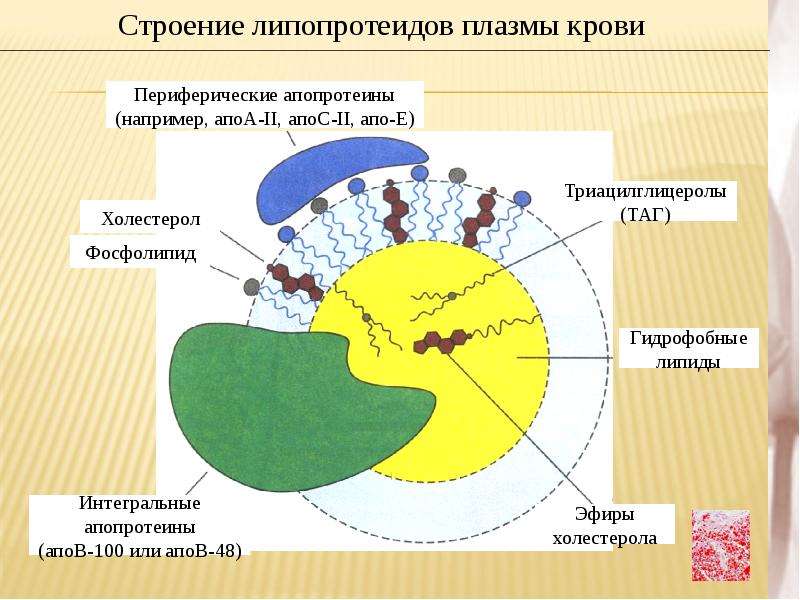 Строение липопротеидов плазмы крови

Периферические апопротеины
(например, апоА-II, апоС-II, апо-Е)

Холестерол

Фосфолипид

Триацилглицеролы
(ТАГ)

Гидрофобные
липиды

Интегральные
апопротеины
(апоВ-100 или апоВ-48)

Эфиры
холестерола